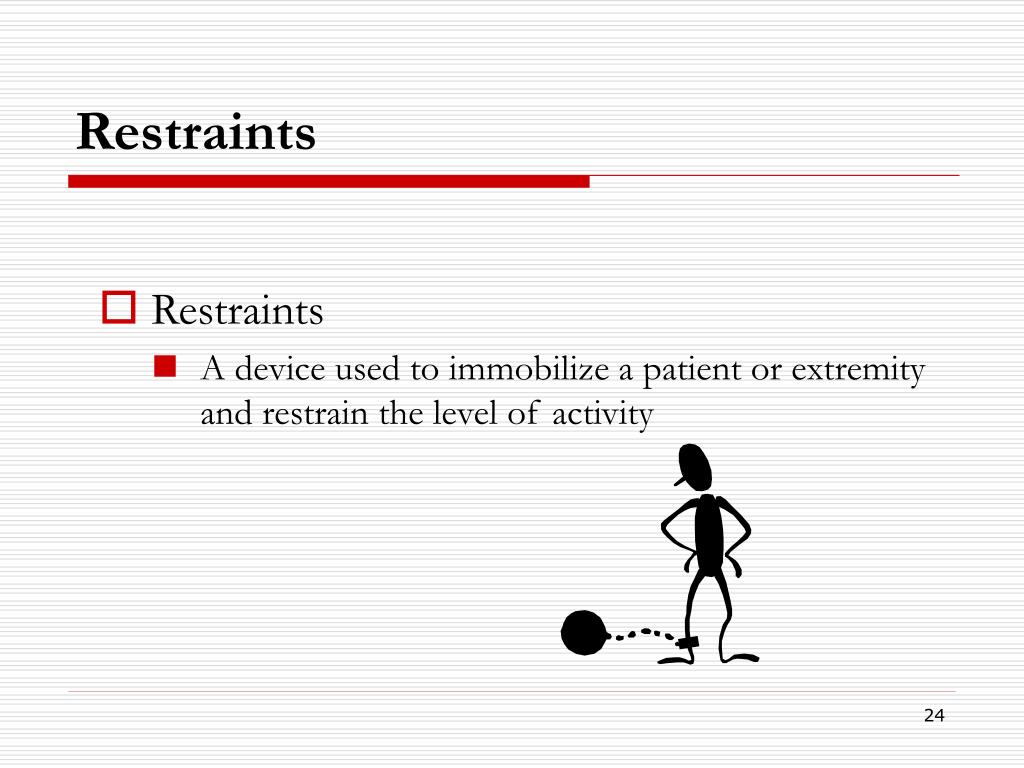 Restraints

Restraints

A device used to immobilize a patient or extremity and restrain the level of activity

24